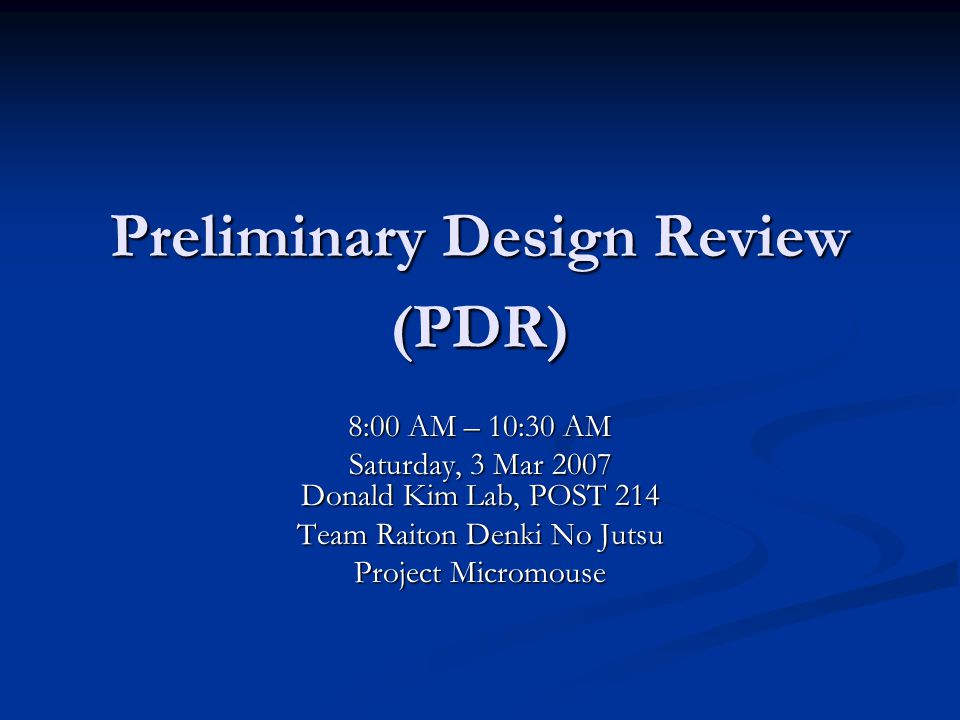 Preliminary Design Review (PDR)

8:00 AM – 10:30 AM
Saturday, 3 Mar 2007
Donald Kim Lab, POST 214
Team Raiton Denki No Jutsu
Project Micromouse